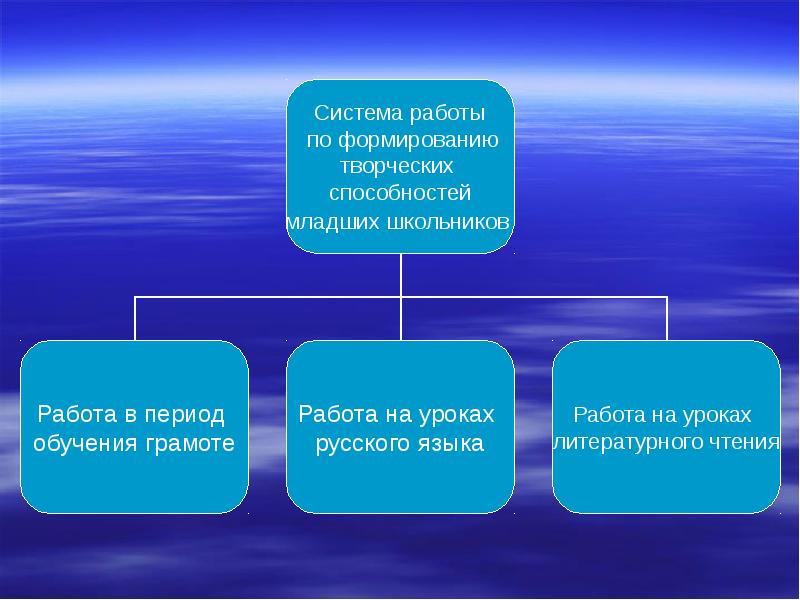 Система работы по формированию творческих способностей младших школьников

Работа в период обучения грамоте

Работа на уроках русского языка

Работа на уроках литературного чтения